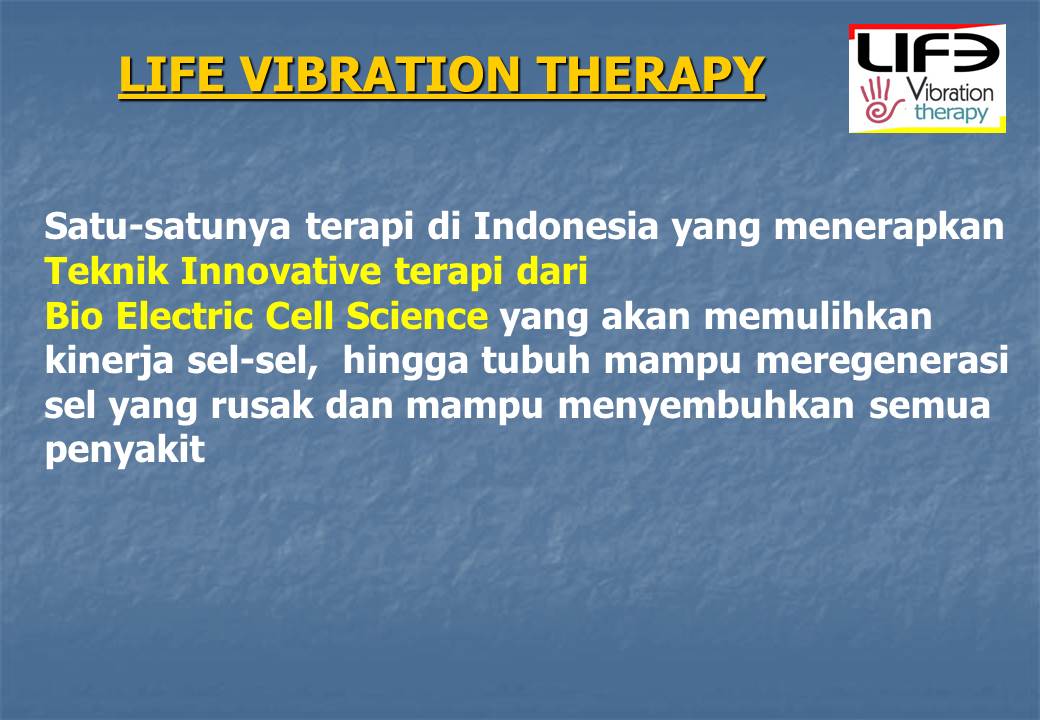 LIFE VIBRATION THERAPY

LIFE
Vibration
therapy

Satu-satunya terapi di Indonesia yang menerapkan Teknik Innovative terapi dari Bio Electric Cell Science yang akan memulihkan kinerja sel-sel, hingga tubuh mampu meregenerasi sel yang rusak dan mampu menyembuhkan semua penyakit